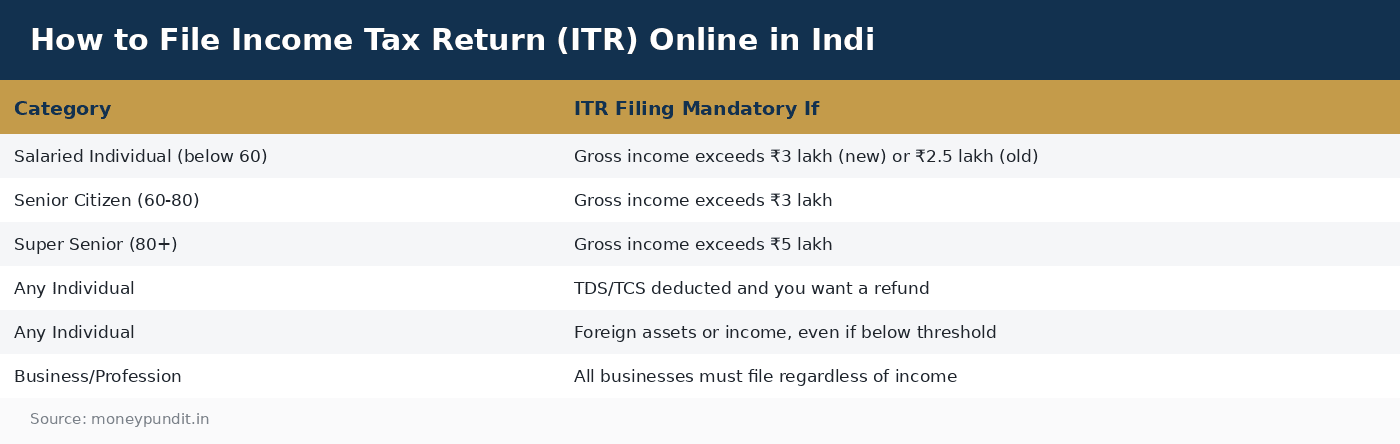 How to File Income Tax Return (ITR) Online in Indi

| Category | ITR Filing Mandatory If |
|---|---|
| Salaried Individual (below 60) | Gross income exceeds ₹3 lakh (new) or ₹2.5 lakh (old) |
| Senior Citizen (60-80) | Gross income exceeds ₹3 lakh |
| Super Senior (80+) | Gross income exceeds ₹5 lakh |
| Any Individual | TDS/TCS deducted and you want a refund |
| Any Individual | Foreign assets or income, even if below threshold |
| Business/Profession | All businesses must file regardless of income |

Source: moneypundit.in